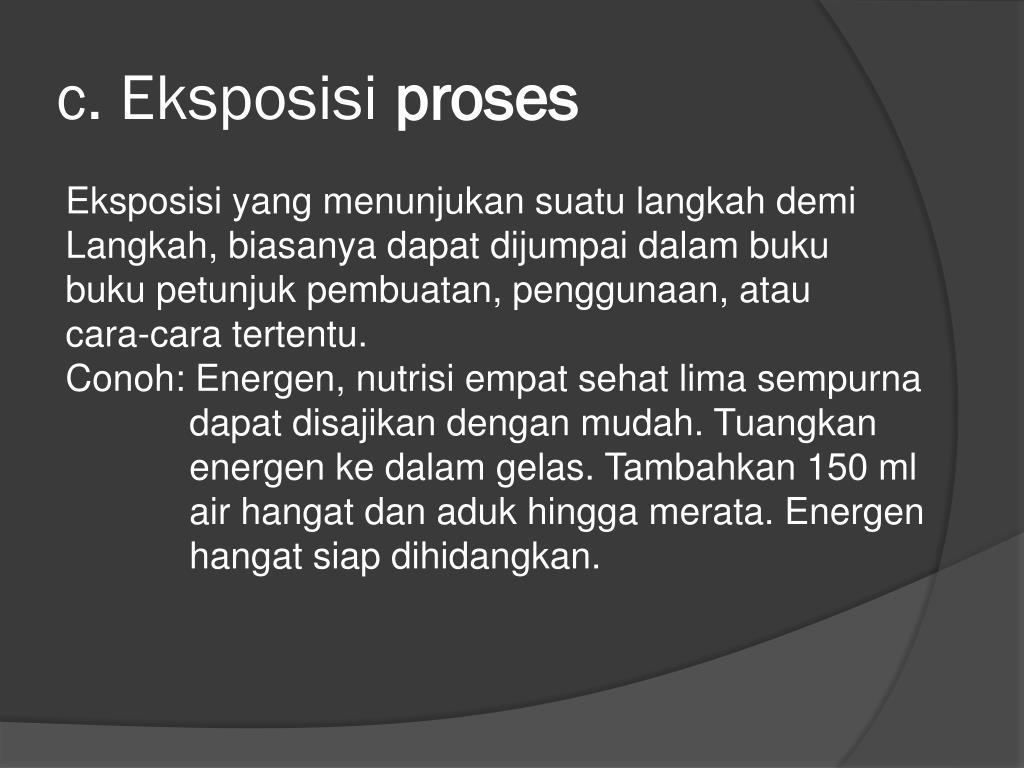 c. Eksposisi proses

Eksposisi yang menunjukan suatu langkah demi Langkah, biasanya dapat dijumpai dalam buku buku petunjuk pembuatan, penggunaan, atau cara-cara tertentu.
Conoh: Energen, nutrisi empat sehat lima sempurna dapat disajikan dengan mudah. Tuangkan energen ke dalam gelas. Tambahkan 150 ml air hangat dan aduk hingga merata. Energen hangat siap dihidangkan.